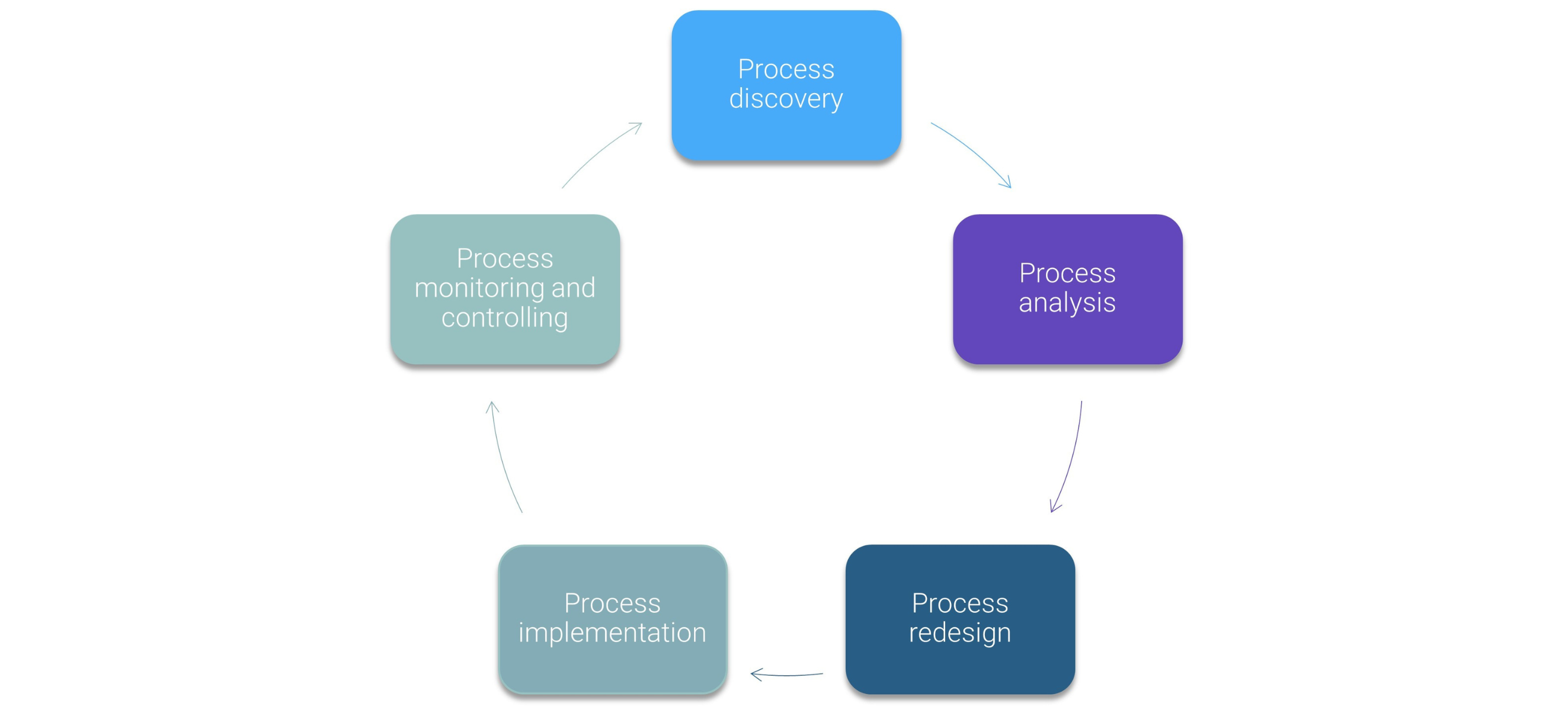 Process discovery

Process analysis

Process redesign

Process implementation

Process monitoring and controlling